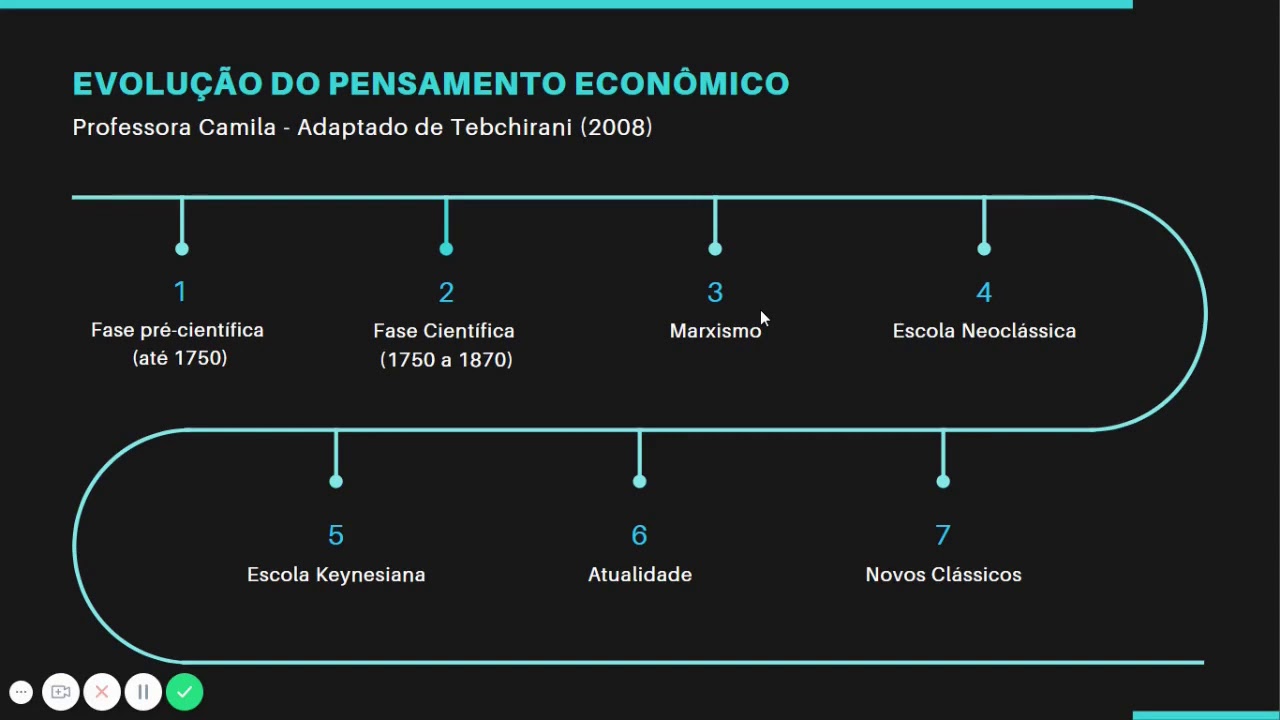 EVOLUÇÃO DO PENSAMENTO ECONÔMICO
Professora Camila - Adaptado de Tebchirani (2008)

1
Fase pré-científica (até 1750)

2
Fase Científica (1750 a 1870)

3
Marxismo

4
Escola Neoclássica

5
Escola Keynesiana

6
Atualidade

7
Novos Clássicos